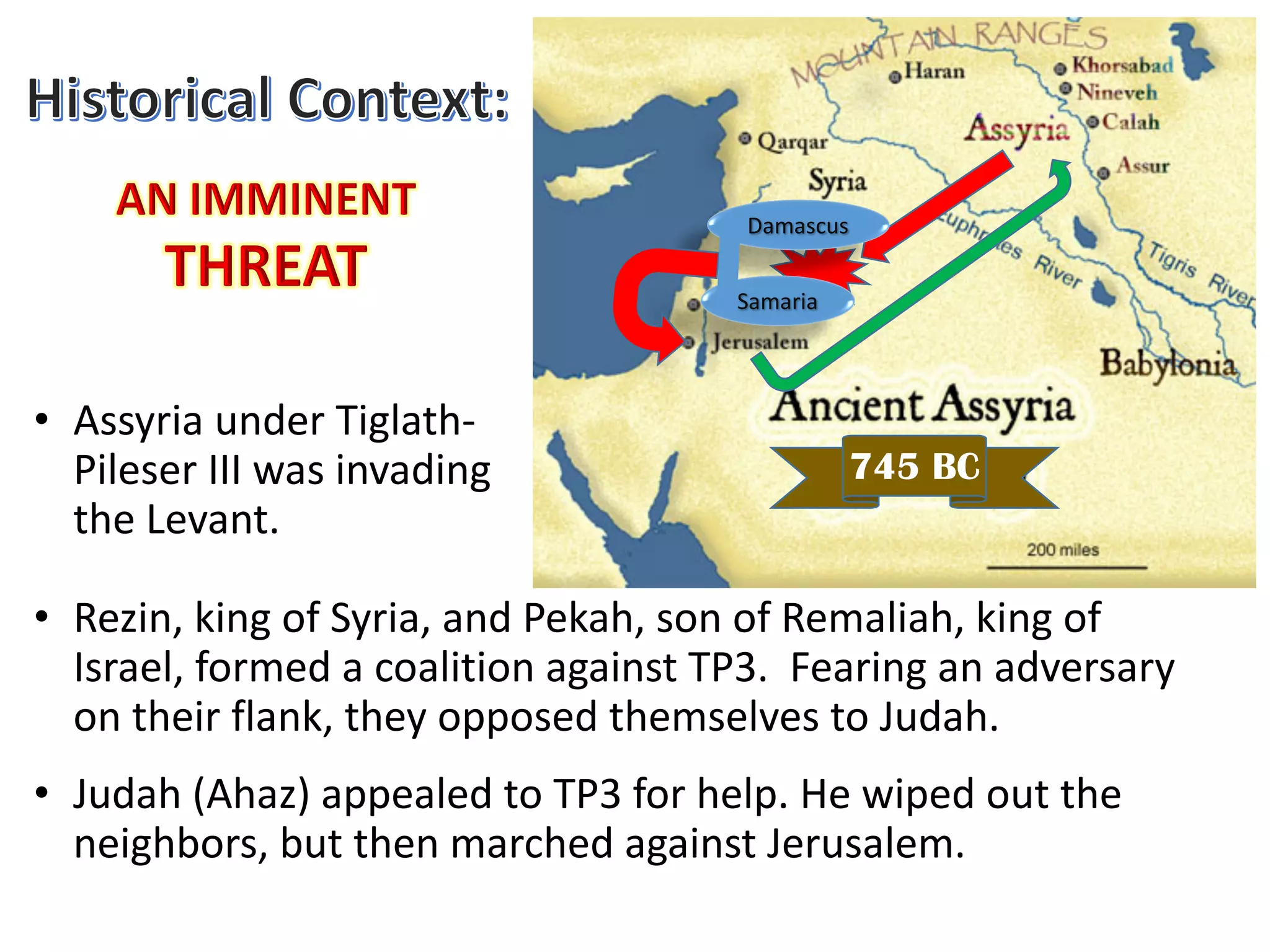 Historical Context:

AN IMMINENT THREAT

MOUNTAIN RANGES
Haran
Khorsabad
Nineveh
Calah
Assyria
Qarqar
Assur
Syria
Damascus
Euphrates River
Tigris River
Samaria
Jerusalem
Babylonia
Ancient Assyria
745 BC
200 miles

• Assyria under Tiglath-Pileser III was invading the Levant.

• Rezin, king of Syria, and Pekah, son of Remaliah, king of Israel, formed a coalition against TP3. Fearing an adversary on their flank, they opposed themselves to Judah.

• Judah (Ahaz) appealed to TP3 for help. He wiped out the neighbors, but then marched against Jerusalem.